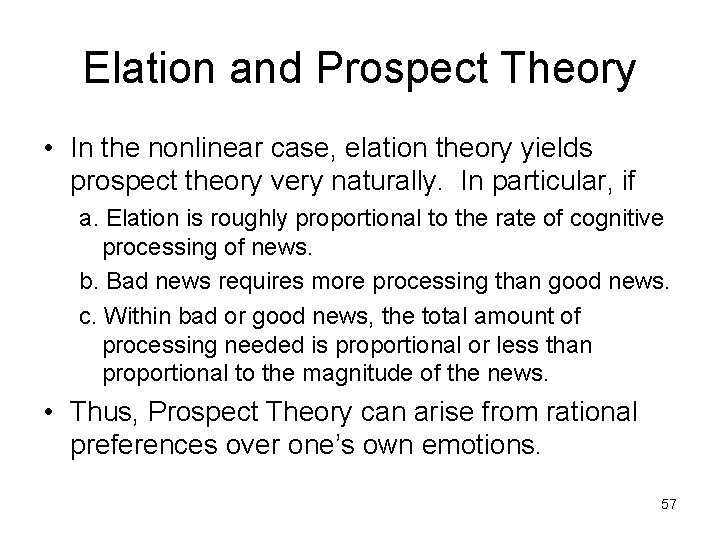 Elation and Prospect Theory

• In the nonlinear case, elation theory yields prospect theory very naturally. In particular, if

a. Elation is roughly proportional to the rate of cognitive processing of news.

b. Bad news requires more processing than good news.

c. Within bad or good news, the total amount of processing needed is proportional or less than proportional to the magnitude of the news.

• Thus, Prospect Theory can arise from rational preferences over one's own emotions.

57